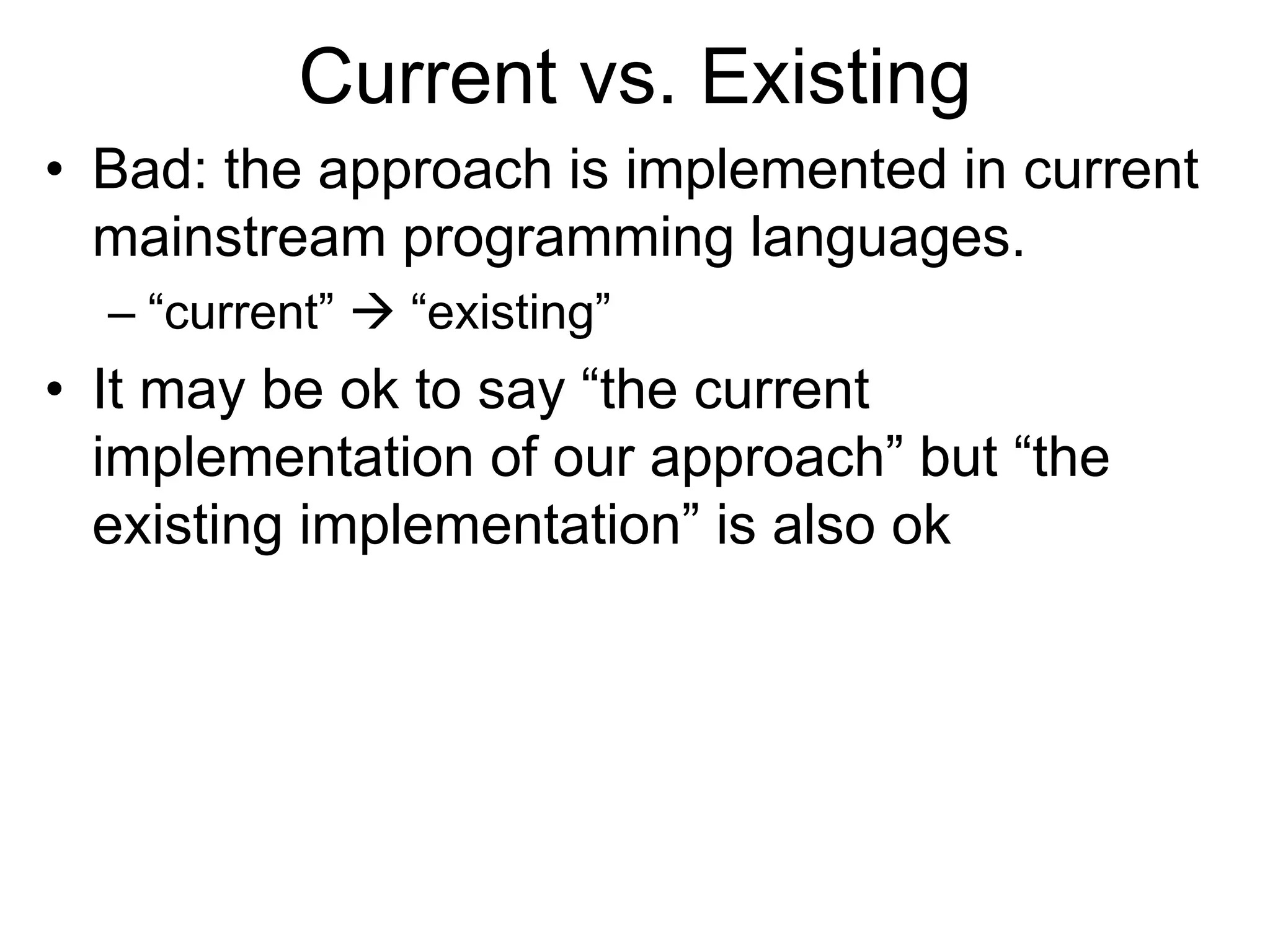 Current vs. Existing

• Bad: the approach is implemented in current mainstream programming languages.
  – “current” → “existing”

• It may be ok to say “the current implementation of our approach” but “the existing implementation” is also ok